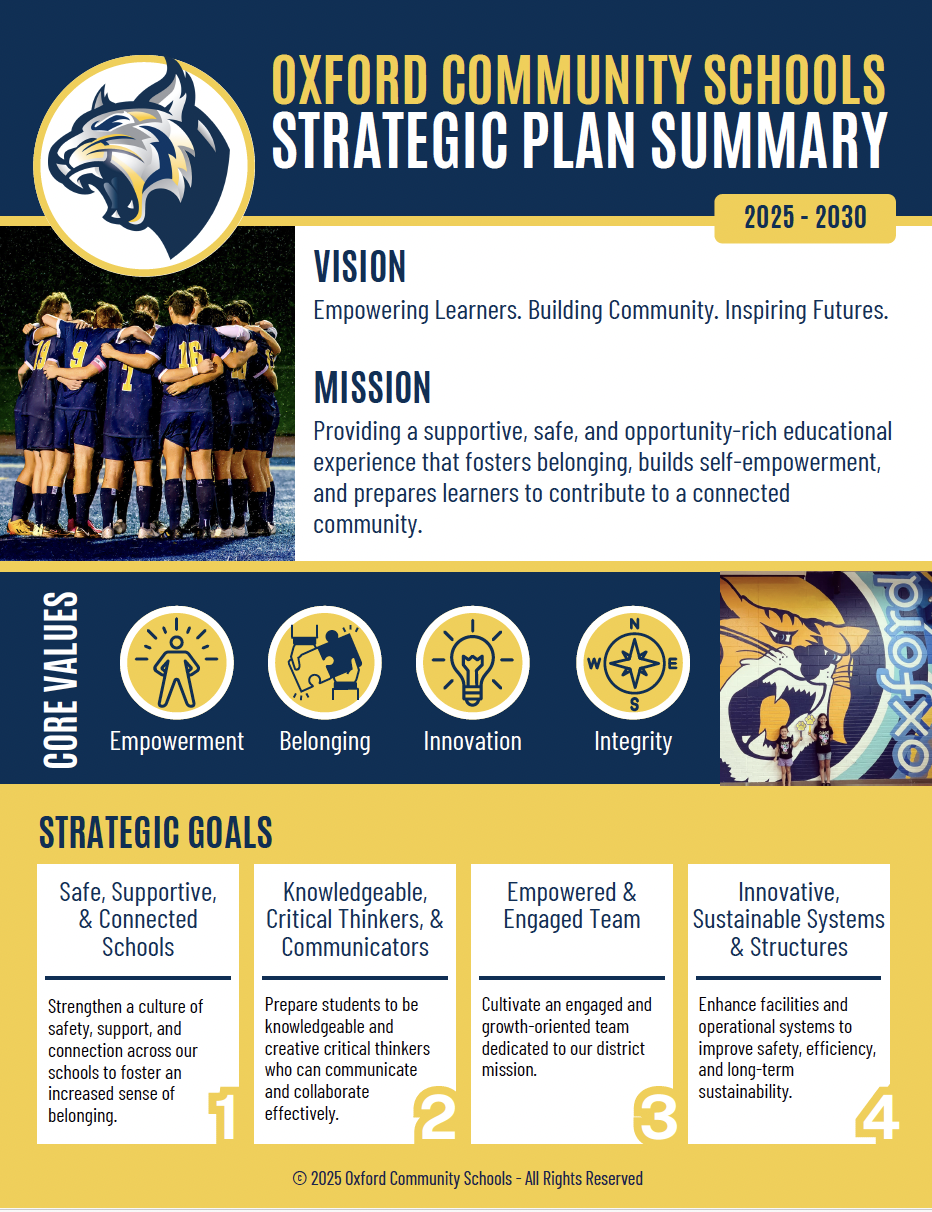 OXFORD COMMUNITY SCHOOLS
STRATEGIC PLAN SUMMARY

2025 - 2030

VISION
Empowering Learners. Building Community. Inspiring Futures.

MISSION
Providing a supportive, safe, and opportunity-rich educational experience that fosters belonging, builds self-empowerment, and prepares learners to contribute to a connected community.

CORE VALUES

N W E S

Empowerment
Belonging
Innovation
Integrity

oxford

STRATEGIC GOALS

Safe, Supportive, & Connected Schools

Strengthen a culture of safety, support, and connection across our schools to foster an increased sense of belonging.

1

Knowledgeable, Critical Thinkers, & Communicators

Prepare students to be knowledgeable and creative critical thinkers who can communicate and collaborate effectively.

2

Empowered & Engaged Team

Cultivate an engaged and growth-oriented team dedicated to our district mission.

3

Innovative, Sustainable Systems & Structures

Enhance facilities and operational systems to improve safety, efficiency, and long-term sustainability.

4

© 2025 Oxford Community Schools - All Rights Reserved